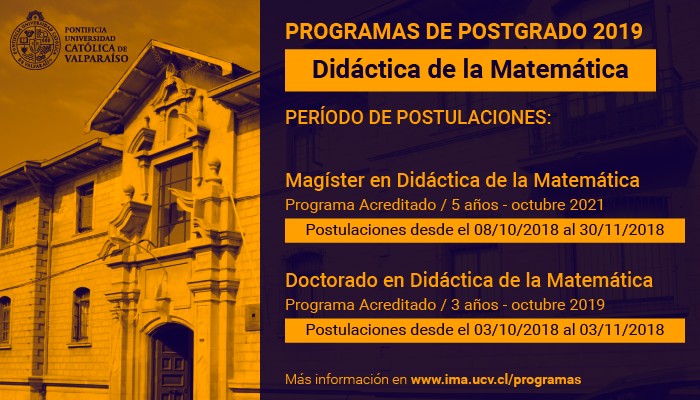 PONTIFICIA UNIVERSIDAD CATÓLICA DE VALPARAÍSO

PROGRAMAS DE POSTGRADO 2019

Didáctica de la Matemática

PERÍODO DE POSTULACIONES:

Magíster en Didáctica de la Matemática
Programa Acreditado / 5 años - octubre 2021
Postulaciones desde el 08/10/2018 al 30/11/2018

Doctorado en Didáctica de la Matemática
Programa Acreditado / 3 años - octubre 2019
Postulaciones desde el 03/10/2018 al 03/11/2018

Más información en www.ima.ucv.cl/programas